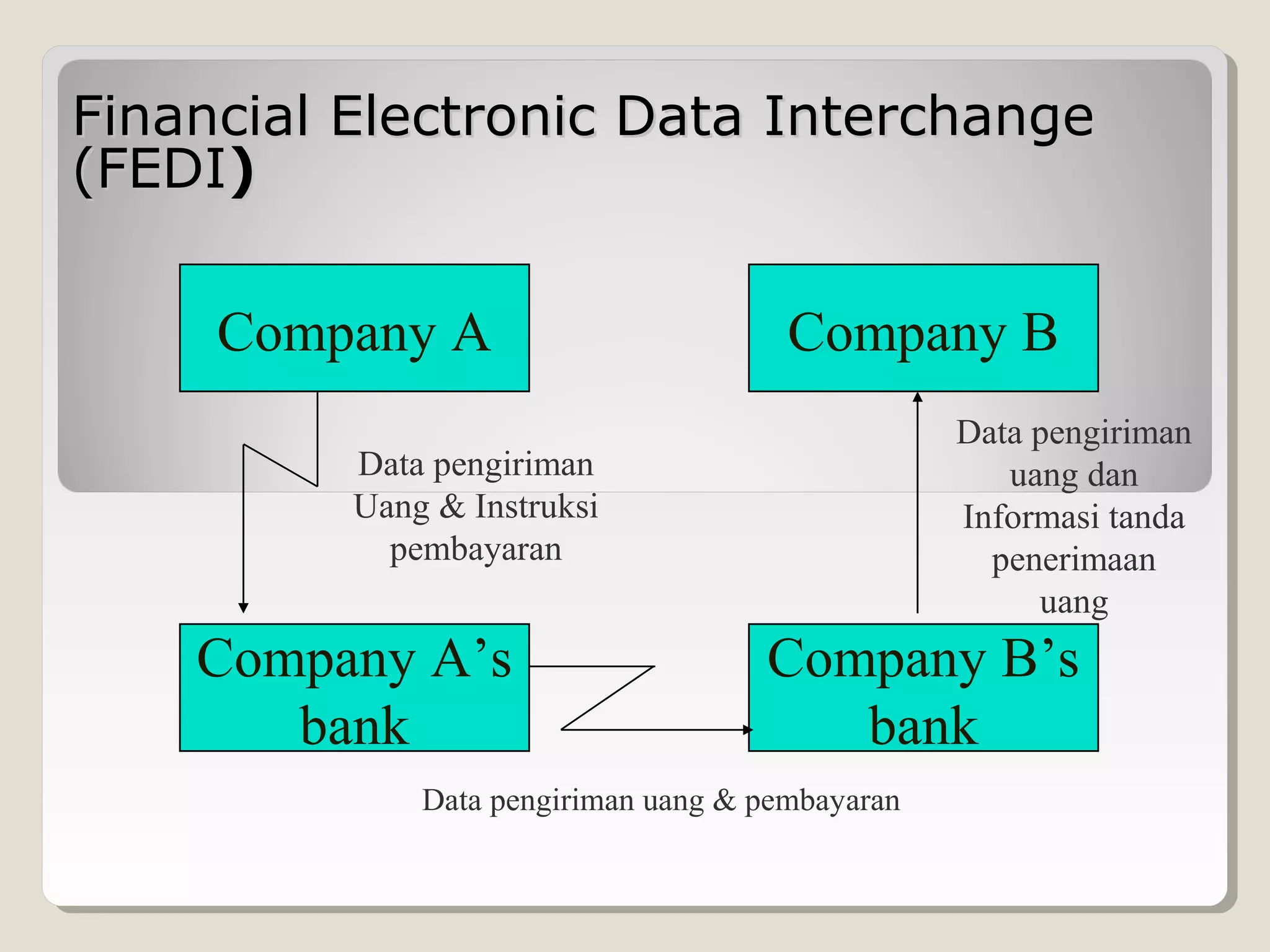 Financial Electronic Data Interchange (FEDI)

Company A

Company B

Data pengiriman Uang & Instruksi pembayaran

Data pengiriman uang dan Informasi tanda penerimaan uang

Company A’s bank

Company B’s bank

Data pengiriman uang & pembayaran